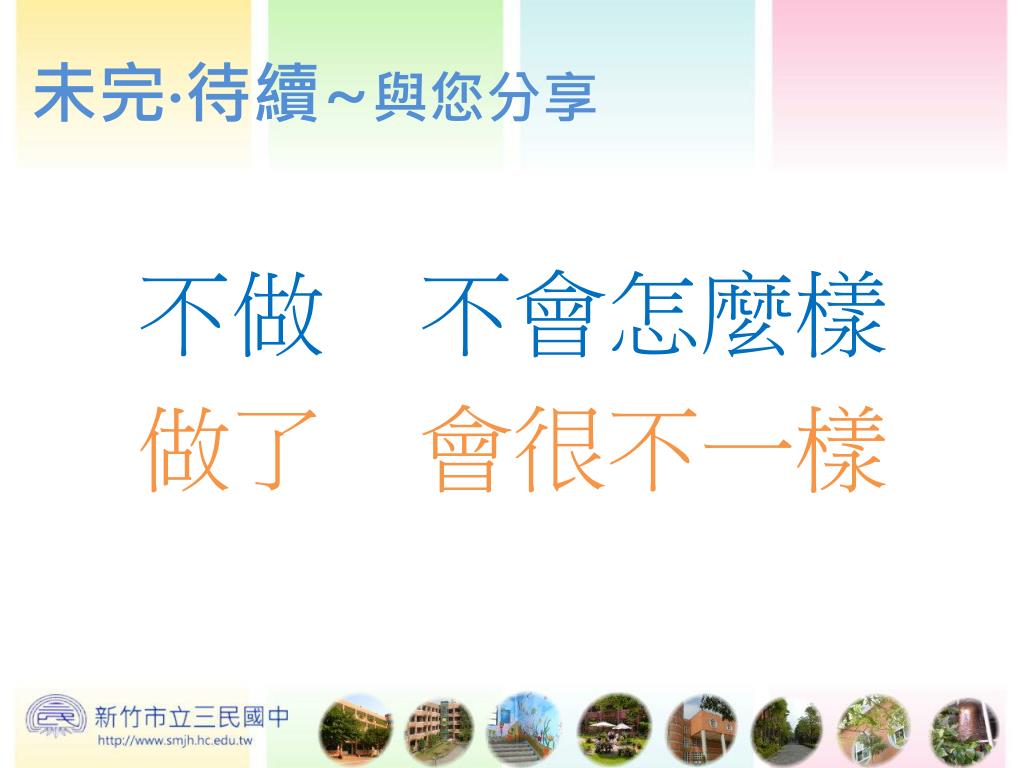 末完·待續～與您分享

不做　不會怎麼樣
做了　會很不一樣

新竹市立三民國中
http://www.smjh.hc.edu.tw